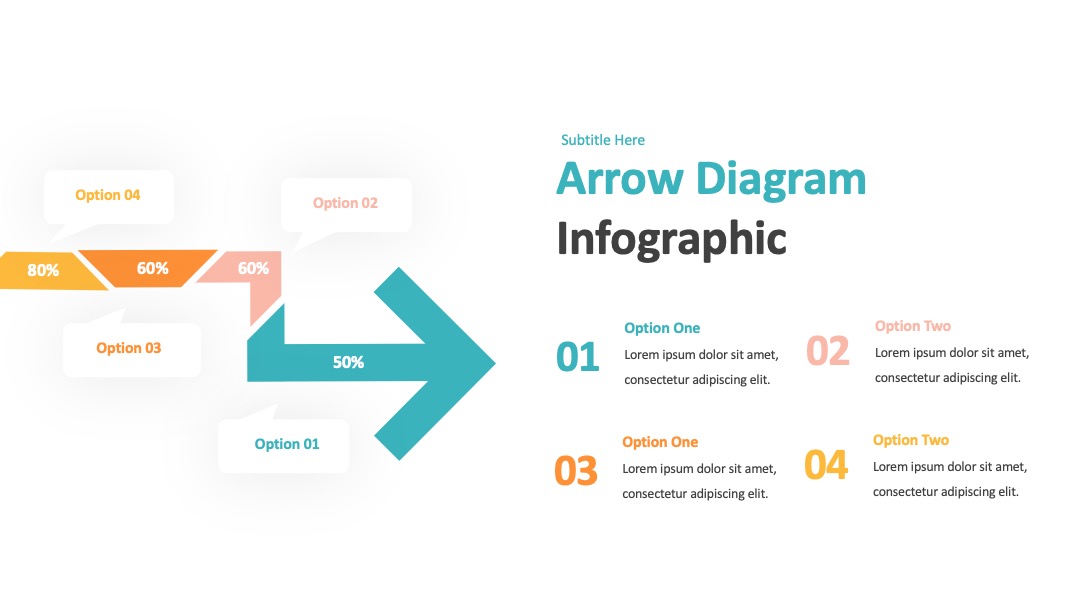 Option 04

Option 02

80%

60%

60%

Option 03

50%

Option 01

Subtitle Here

Arrow Diagram

Infographic

01

Option One

Lorem ipsum dolor sit amet, consectetur adipiscing elit.

02

Option Two

Lorem ipsum dolor sit amet, consectetur adipiscing elit.

03

Option One

Lorem ipsum dolor sit amet, consectetur adipiscing elit.

04

Option Two

Lorem ipsum dolor sit amet, consectetur adipiscing elit.